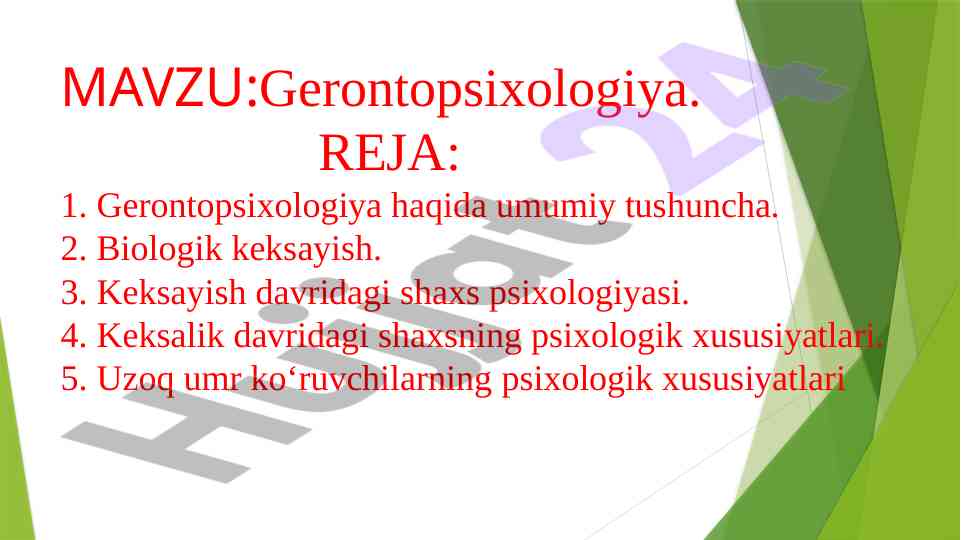 MAVZU:Gerontopsixologiya.

REJA:

1. Gerontopsixologiya haqida umumiy tushuncha.
2. Biologik keksayish.
3. Keksayish davridagi shaxs psixologiyasi.
4. Keksalik davridagi shaxsning psixologik xususiyatlari.
5. Uzoq umr ko‘ruvchilarning psixologik xususiyatlari

Hujjat 24